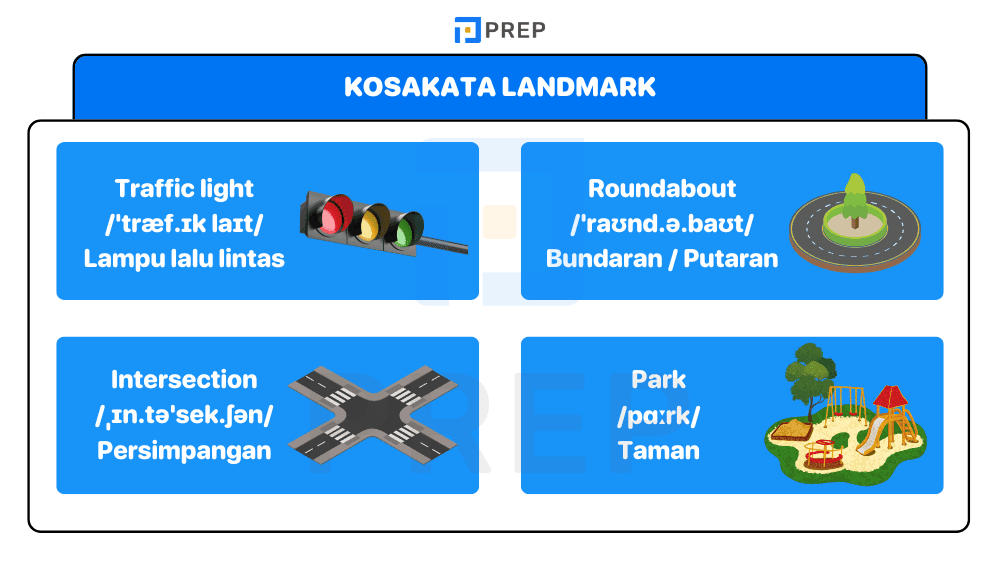 PREP

KOSAKATA LANDMARK

Traffic light
/ˈtræf.ɪk laɪt/
Lampu lalu lintas

Roundabout
/ˈraʊnd.ə.baʊt/
Bundaran / Putaran

Intersection
/ˌɪn.təˈsek.ʃən/
Persimpangan

Park
/pɑːrk/
Taman